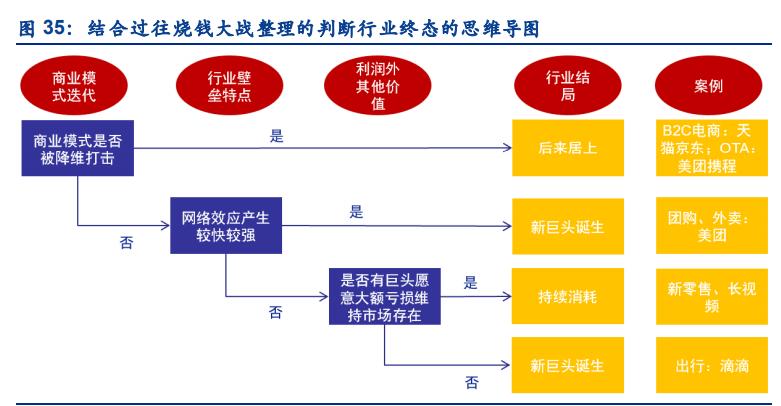 图 35：结合过往烧钱大战整理的判断行业终态的思维导图

商业模式迭代

行业壁垒特点

利润外其他价值

行业结局

案例

商业模式是否被降维打击

是

后来居上

B2C电商：天猫京东；OTA：美团携程

否

网络效应产生较快较强

是

新巨头诞生

团购、外卖：美团

否

是否有巨头愿意大额亏损维持市场存在

是

持续消耗

新零售、长视频

否

新巨头诞生

出行：滴滴